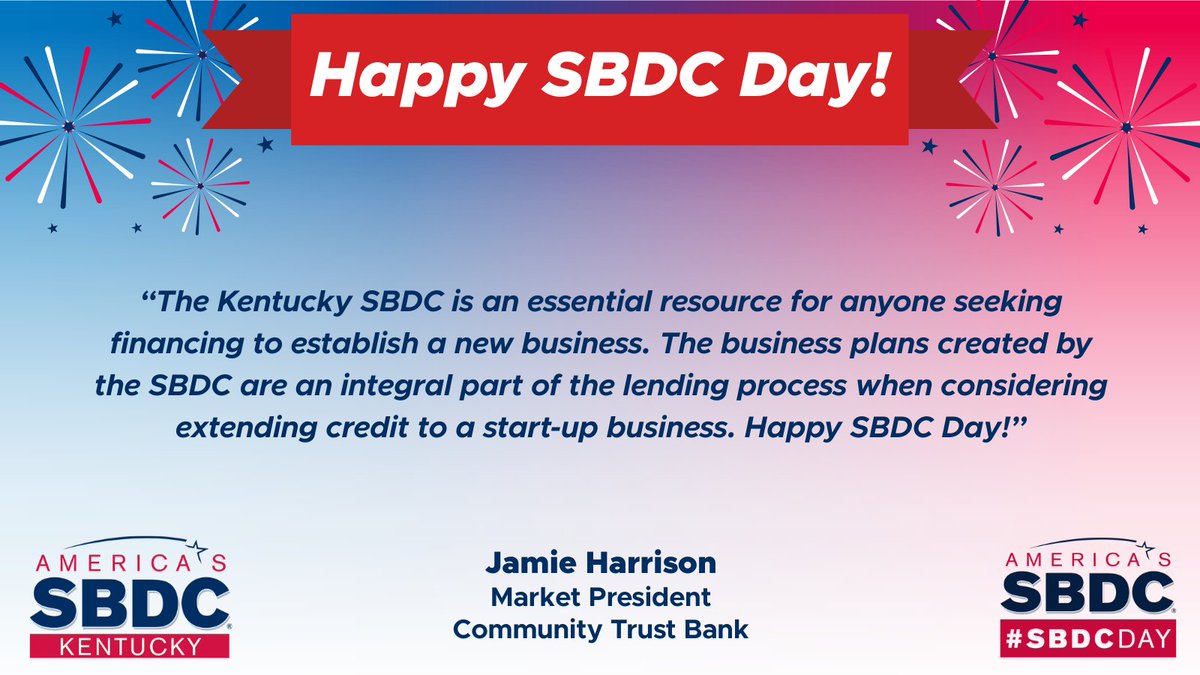 Happy SBDC Day!

"The Kentucky SBDC is an essential resource for anyone seeking financing to establish a new business. The business plans created by the SBDC are an integral part of the lending process when considering extending credit to a start-up business. Happy SBDC Day!"

AMERICA'S SBDC KENTUCKY

Jamie Harrison
Market President
Community Trust Bank

AMERICA'S SBDC #SBDCDAY